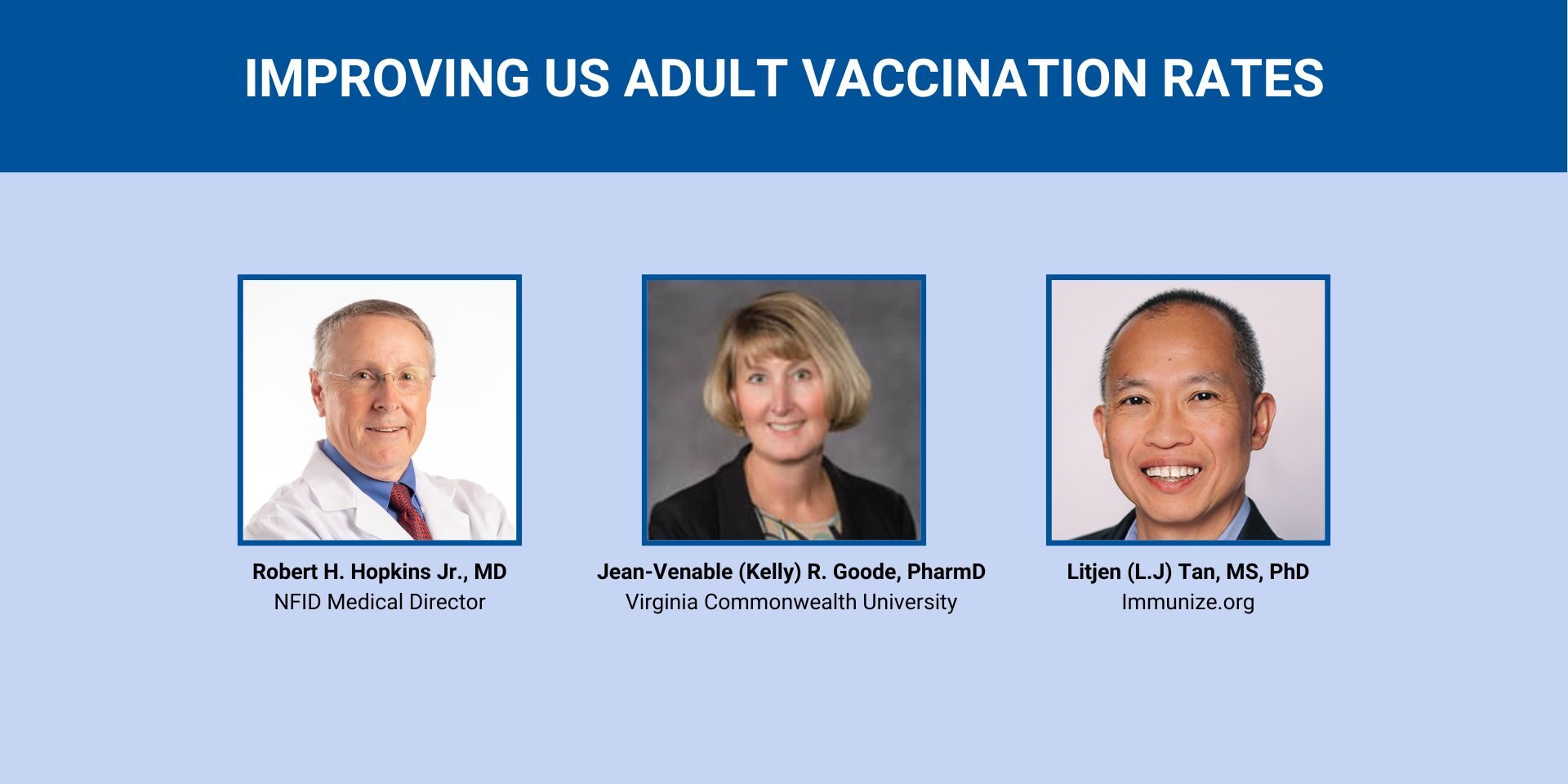 IMPROVING US ADULT VACCINATION RATES

Robert H. Hopkins Jr., MD
NFID Medical Director

Jean-Venable (Kelly) R. Goode, PharmD
Virginia Commonwealth University

Litjen (L.J) Tan, MS, PhD
Immunize.org